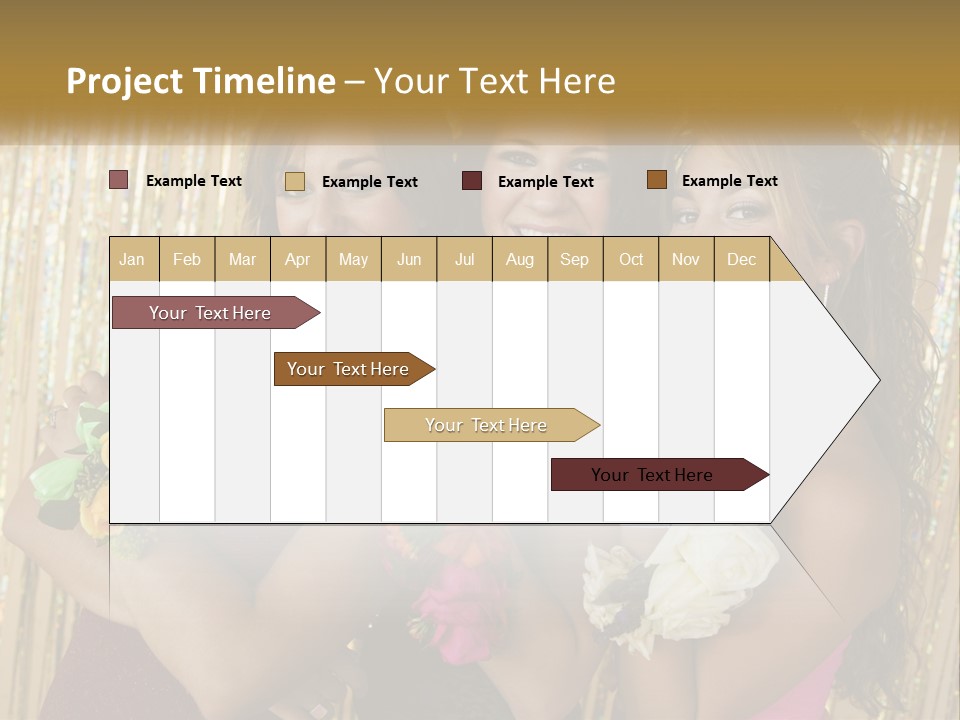 Project Timeline – Your Text Here

Example Text
Example Text
Example Text
Example Text

| Jan | Feb | Mar | Apr | May | Jun | Jul | Aug | Sep | Oct | Nov | Dec |
|---|---|---|---|---|---|---|---|---|---|---|---|

Your Text Here

Your Text Here

Your Text Here

Your Text Here